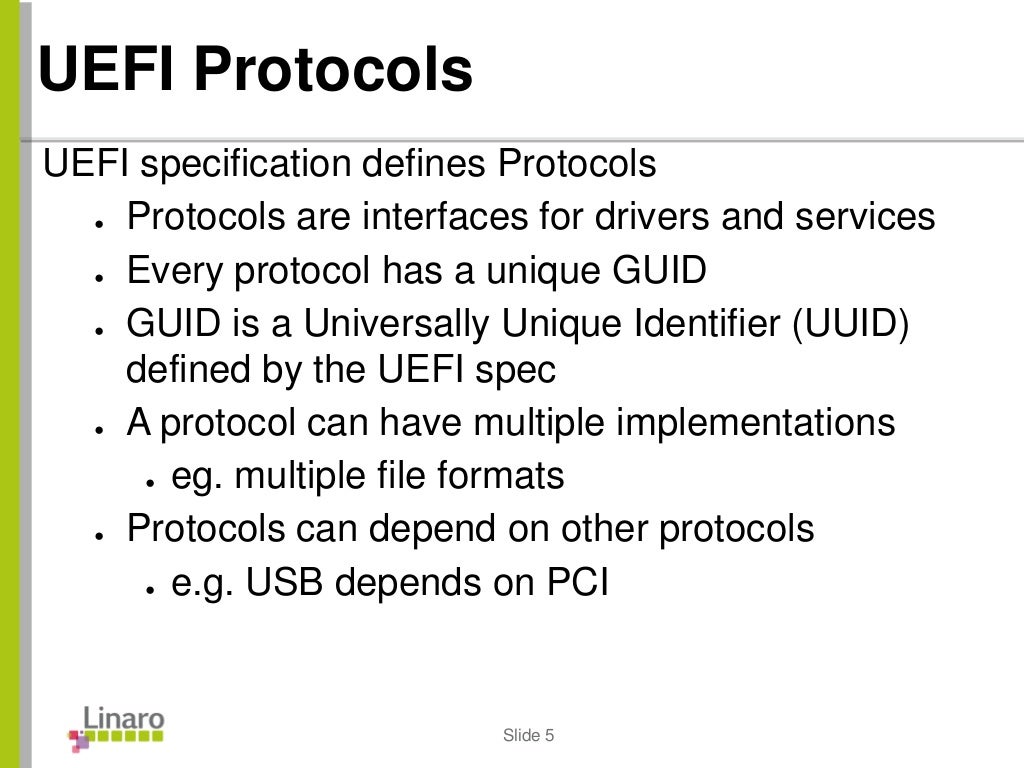 UEFI Protocols

UEFI specification defines Protocols

- Protocols are interfaces for drivers and services
- Every protocol has a unique GUID
- GUID is a Universally Unique Identifier (UUID) defined by the UEFI spec
- A protocol can have multiple implementations
  - eg. multiple file formats
- Protocols can depend on other protocols
  - e.g. USB depends on PCI

Linaro

Slide 5